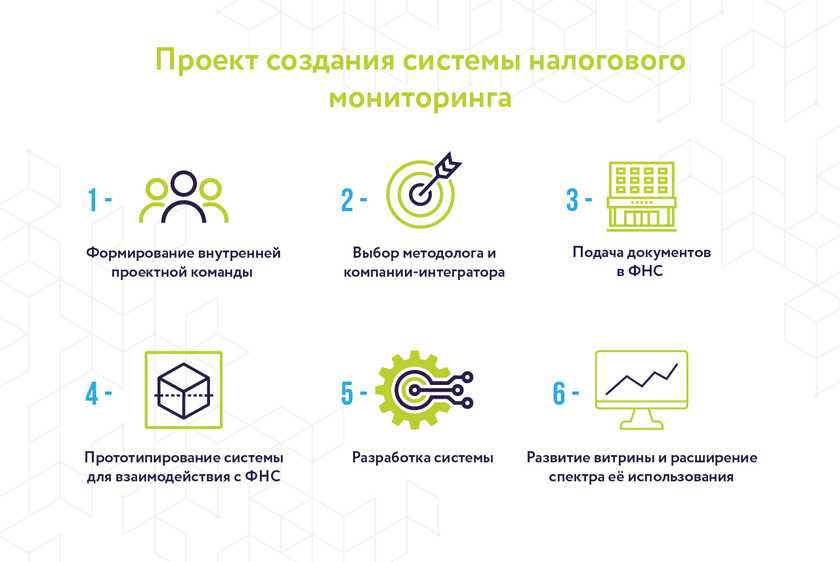 Проект создания системы налогового мониторинга

1 -

Формирование внутренней проектной команды

2 -

Выбор методолога и компании-интегратора

3 -

Подача документов в ФНС

4 -

Прототипирование системы для взаимодействия с ФНС

5 -

Разработка системы

6 -

Развитие витрины и расширение спектра её использования